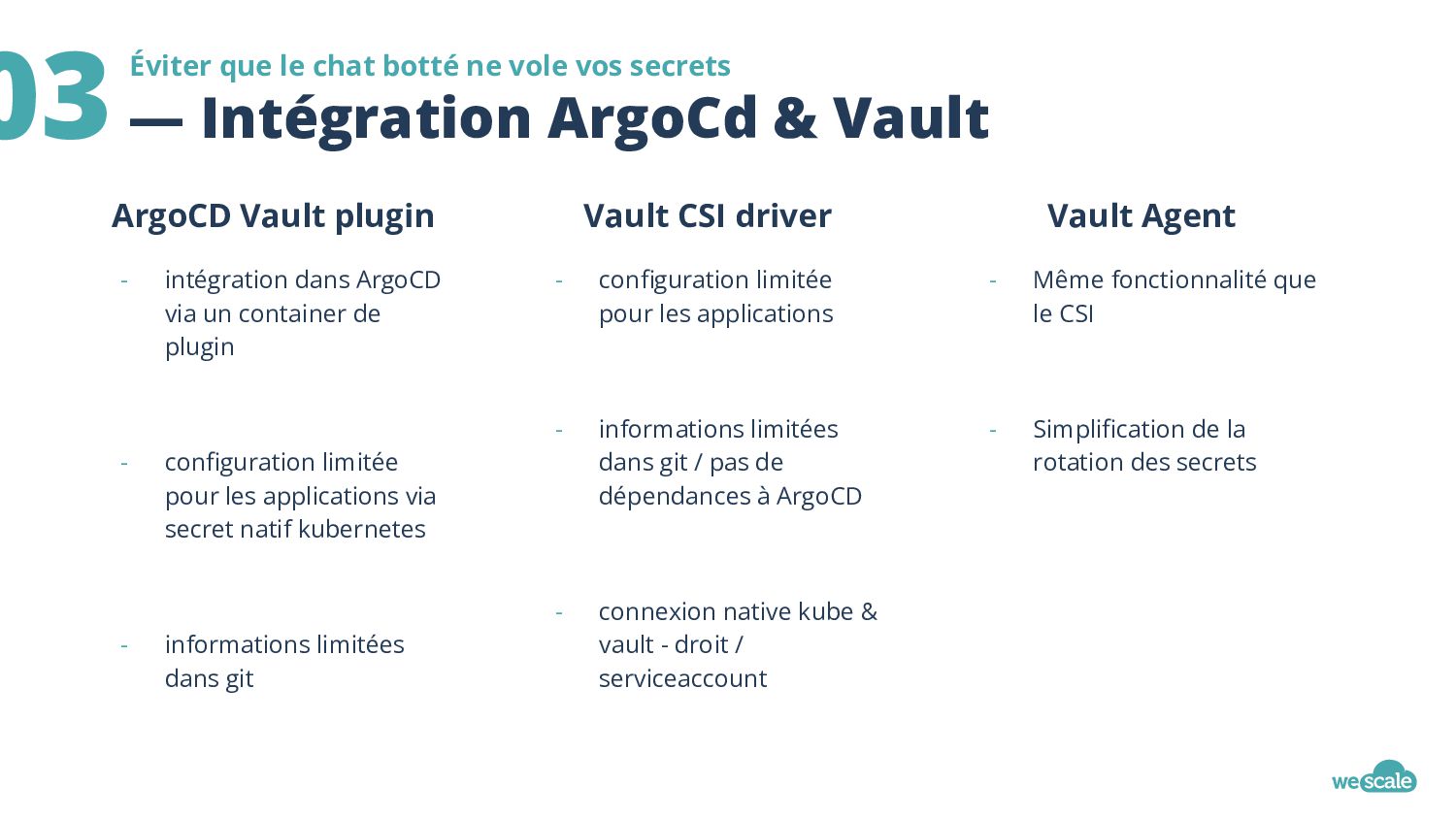 03 Éviter que le chat botté ne vole vos secrets
— Intégration ArgoCd & Vault

ArgoCD Vault plugin

- intégration dans ArgoCD via un container de plugin

- configuration limitée pour les applications via secret natif kubernetes

- informations limitées dans git

Vault CSI driver

- configuration limitée pour les applications

- informations limitées dans git / pas de dépendances à ArgoCD

- connexion native kube & vault - droit / serviceaccount

Vault Agent

- Même fonctionnalité que le CSI

- Simplification de la rotation des secrets

wescale